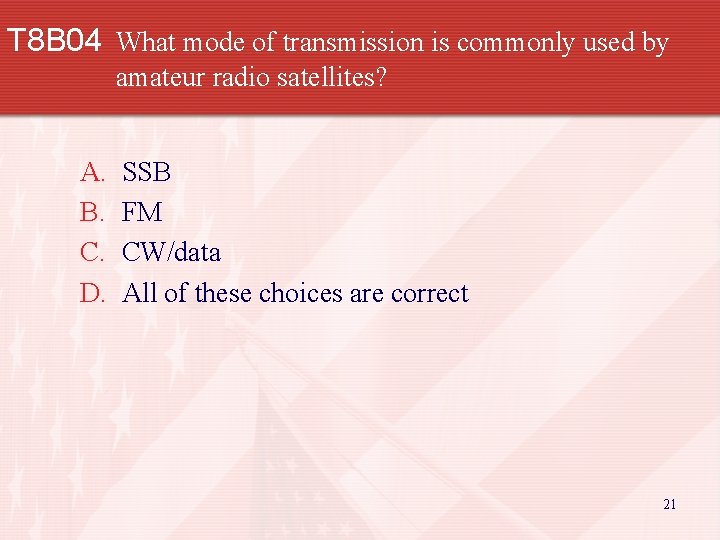 T8B04 What mode of transmission is commonly used by amateur radio satellites?

A. SSB
B. FM
C. CW/data
D. All of these choices are correct

21